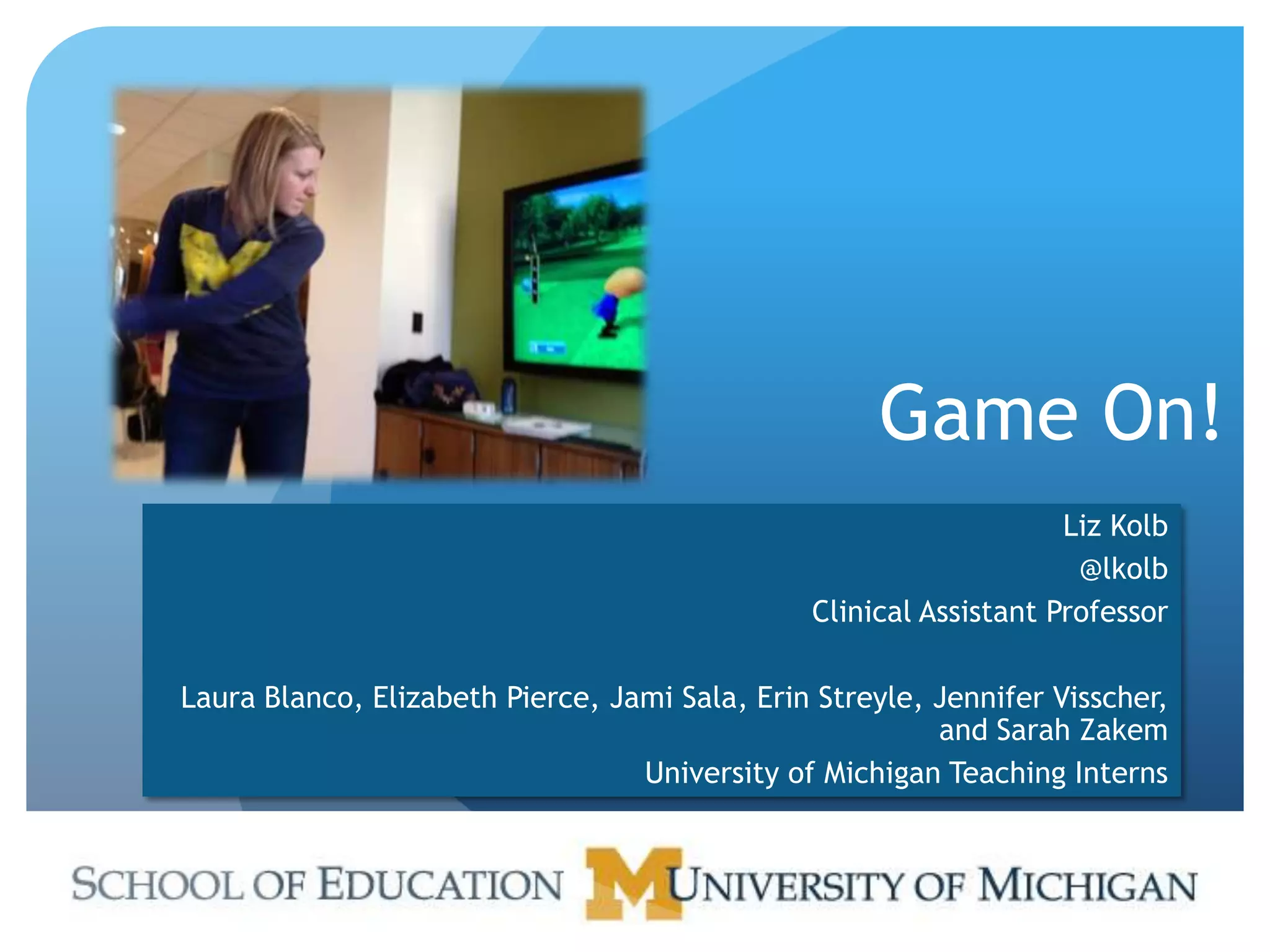 Game On!

Liz Kolb

@lkolb

Clinical Assistant Professor

Laura Blanco, Elizabeth Pierce, Jami Sala, Erin Streyle, Jennifer Visscher, and Sarah Zakem

University of Michigan Teaching Interns

SCHOOL OF EDUCATION M UNIVERSITY OF MICHIGAN